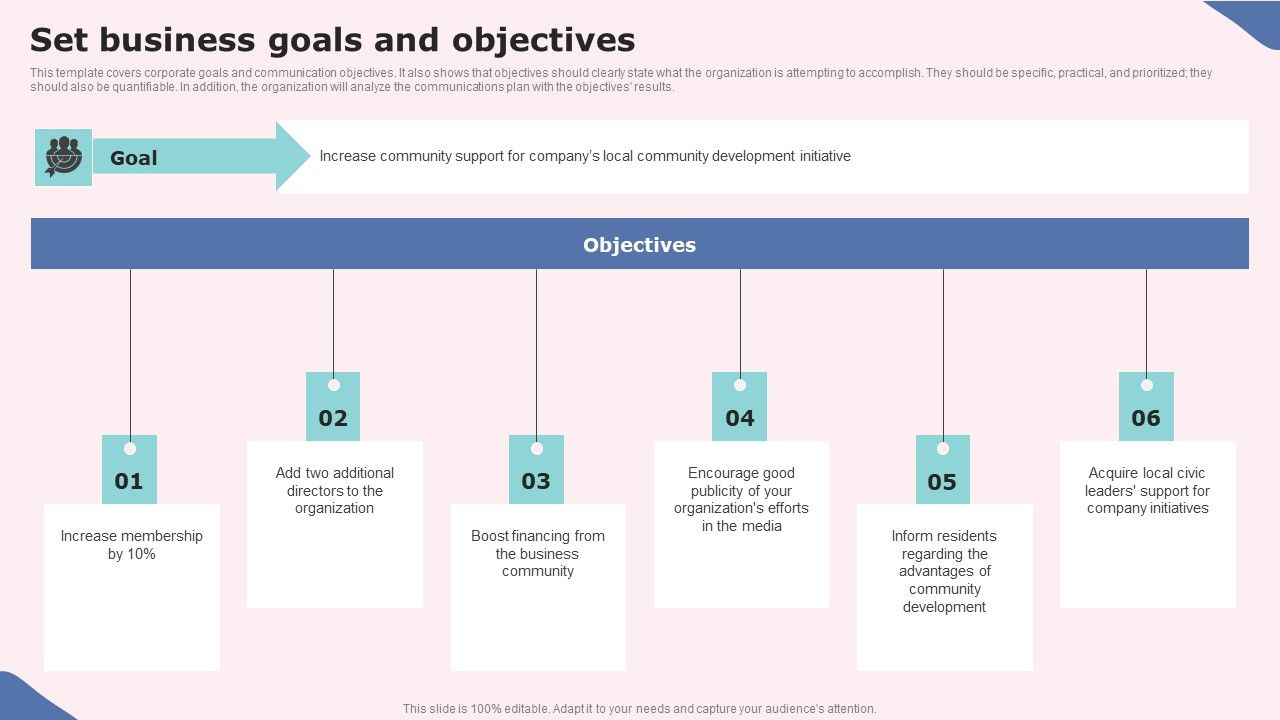 Set business goals and objectives

This template covers corporate goals and communication objectives. It also shows that objectives should clearly state what the organization is attempting to accomplish. They should be specific, practical, and prioritized; they should also be quantifiable. In addition, the organization will analyze the communications plan with the objectives' results.

Goal

Increase community support for company's local community development initiative

Objectives

01

Increase membership by 10%

02

Add two additional directors to the organization

03

Boost financing from the business community

04

Encourage good publicity of your organization's efforts in the media

05

Inform residents regarding the advantages of community development

06

Acquire local civic leaders' support for company initiatives

This slide is 100% editable. Adapt it to your needs and capture your audience's attention.